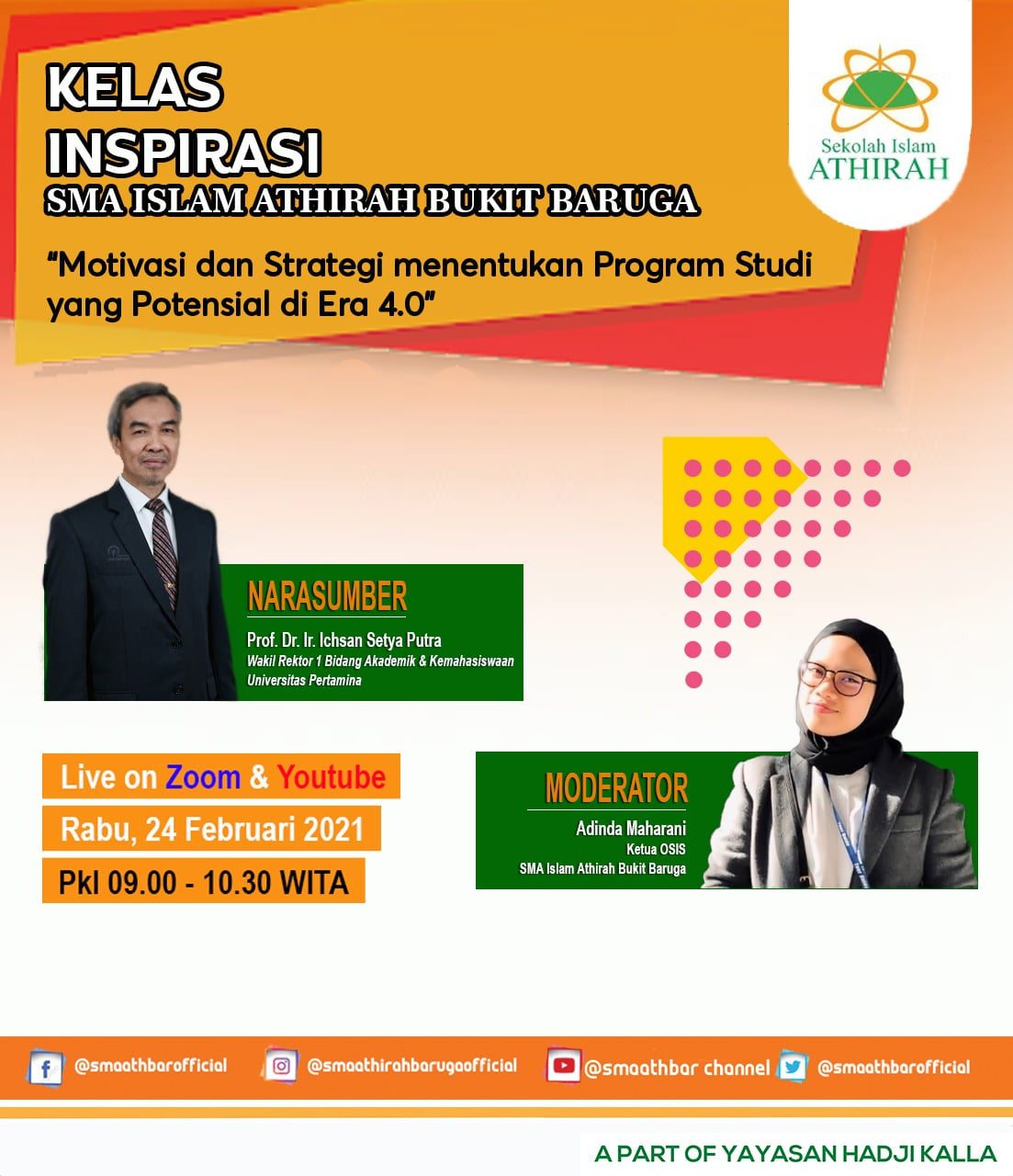 KELAS
INSPIRASI
SMA ISLAM ATHIRAH BUKIT BARUGA

Sekolah Islam
ATHIRAH

"Motivasi dan Strategi menentukan Program Studi yang Potensial di Era 4.0"

NARASUMBER
Prof. Dr. Ir. Ichsan Setya Putra
Wakil Rektor 1 Bidang Akademik & Kemahasiswaan
Universitas Pertamina

Live on Zoom & Youtube
Rabu, 24 Februari 2021
Pkl 09.00 - 10.30 WITA

MODERATOR
Adinda Maharani
Ketua OSIS
SMA Islam Athirah Bukit Baruga

@smaathbarofficial @smaathirahbarugaofficial @smaathbar channel @smaathbarofficial

A PART OF YAYASAN HADJI KALLA